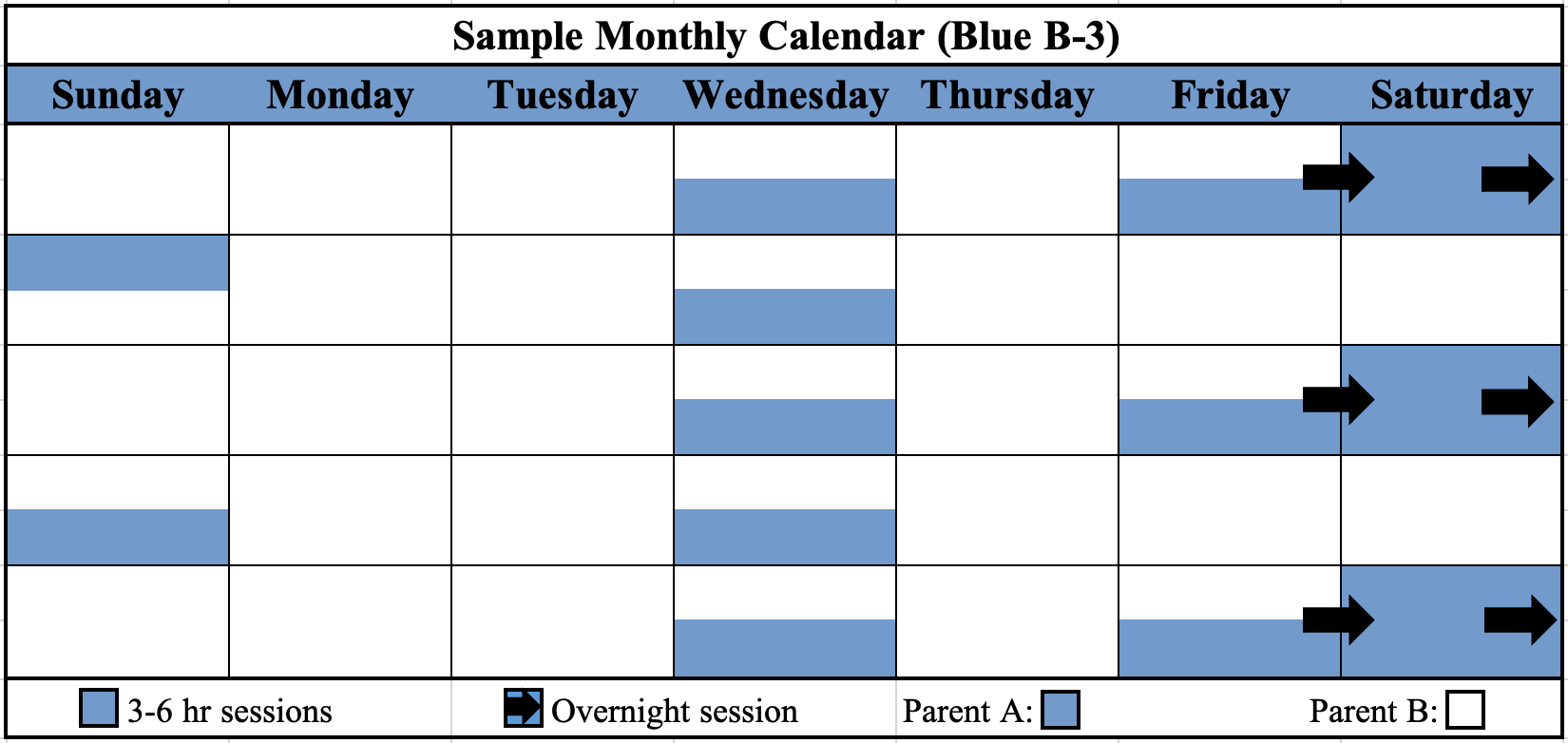 Sample Monthly Calendar (Blue B-3)

| Sunday | Monday | Tuesday | Wednesday | Thursday | Friday | Saturday |
|---|---|---|---|---|---|---|
| | | | | | | |
| | | | | | | |
| | | | | | | |
| | | | | | | |
| | | | | | | |

3-6 hr sessions   Overnight session   Parent A:   Parent B: